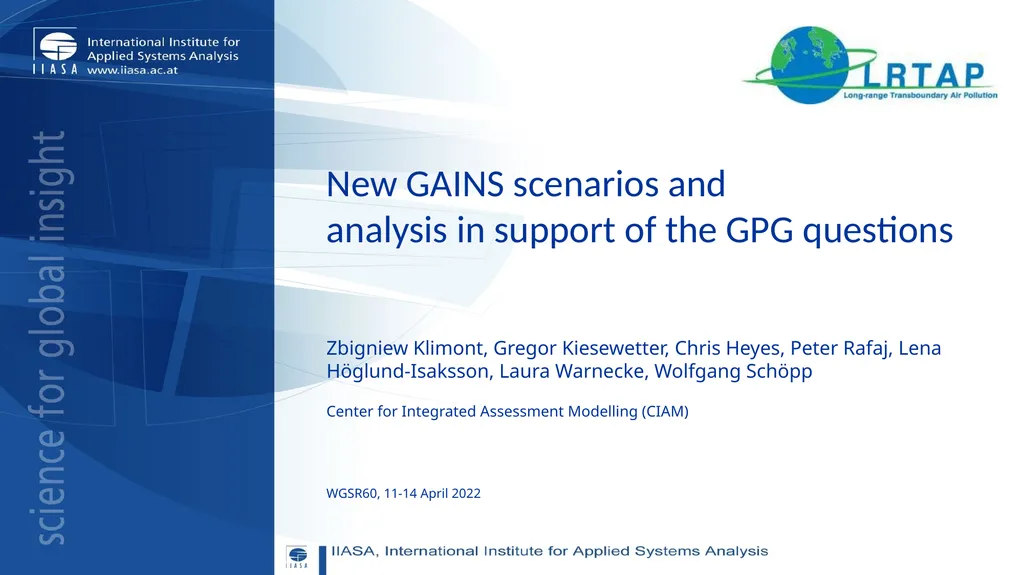 IIASA International Institute for Applied Systems Analysis www.iiasa.ac.at

LRTAP
Long-range Transboundary Air Pollution

science for global insight

New GAINS scenarios and analysis in support of the GPG questions

Zbigniew Klimont, Gregor Kiesewetter, Chris Heyes, Peter Rafaj, Lena Höglund-Isaksson, Laura Warnecke, Wolfgang Schöpp

Center for Integrated Assessment Modelling (CIAM)

WGSR60, 11-14 April 2022

IIASA

IIASA, International Institute for Applied Systems Analysis